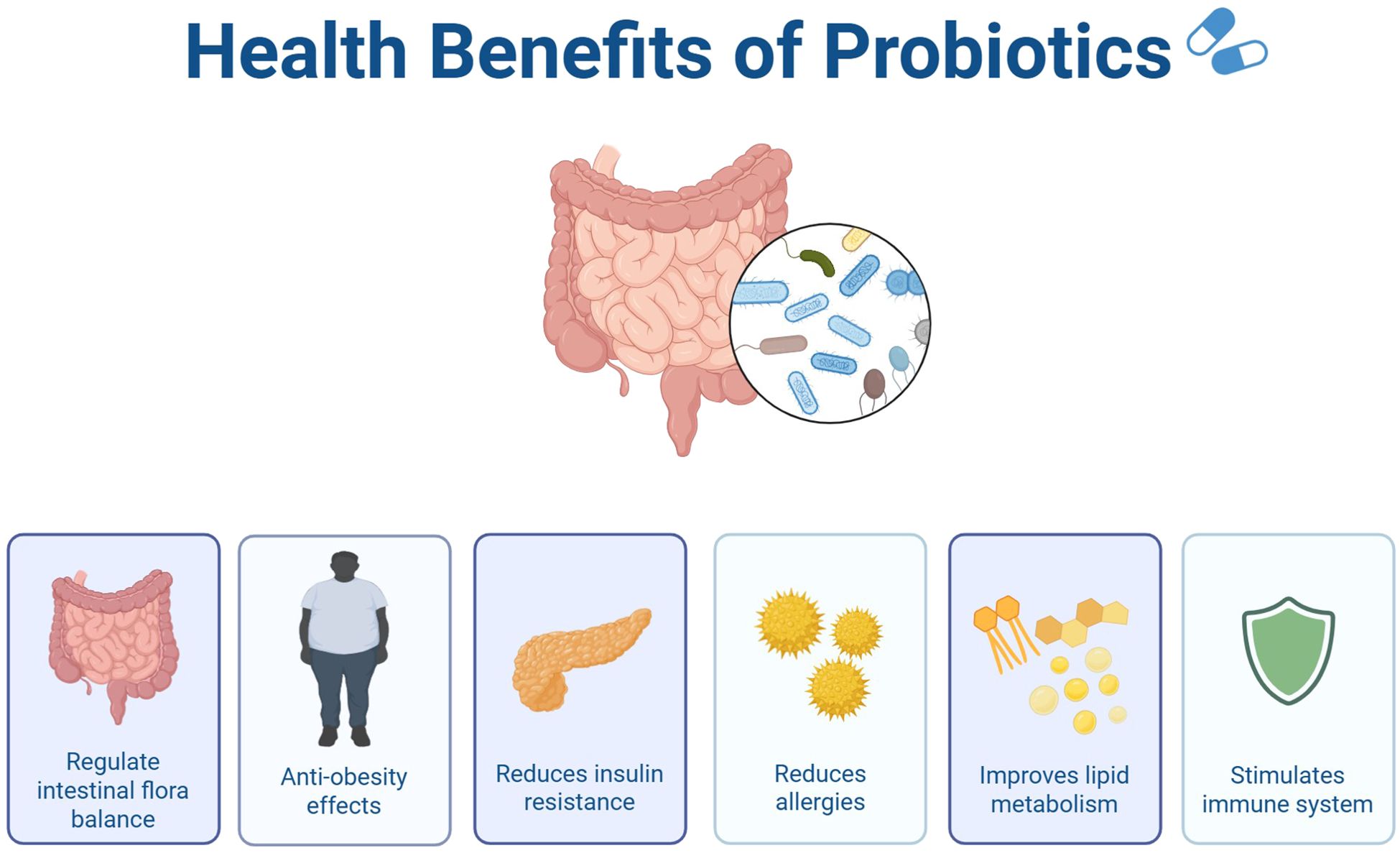 Health Benefits of Probiotics

Regulate intestinal flora balance

Anti-obesity effects

Reduces insulin resistance

Reduces allergies

Improves lipid metabolism

Stimulates immune system